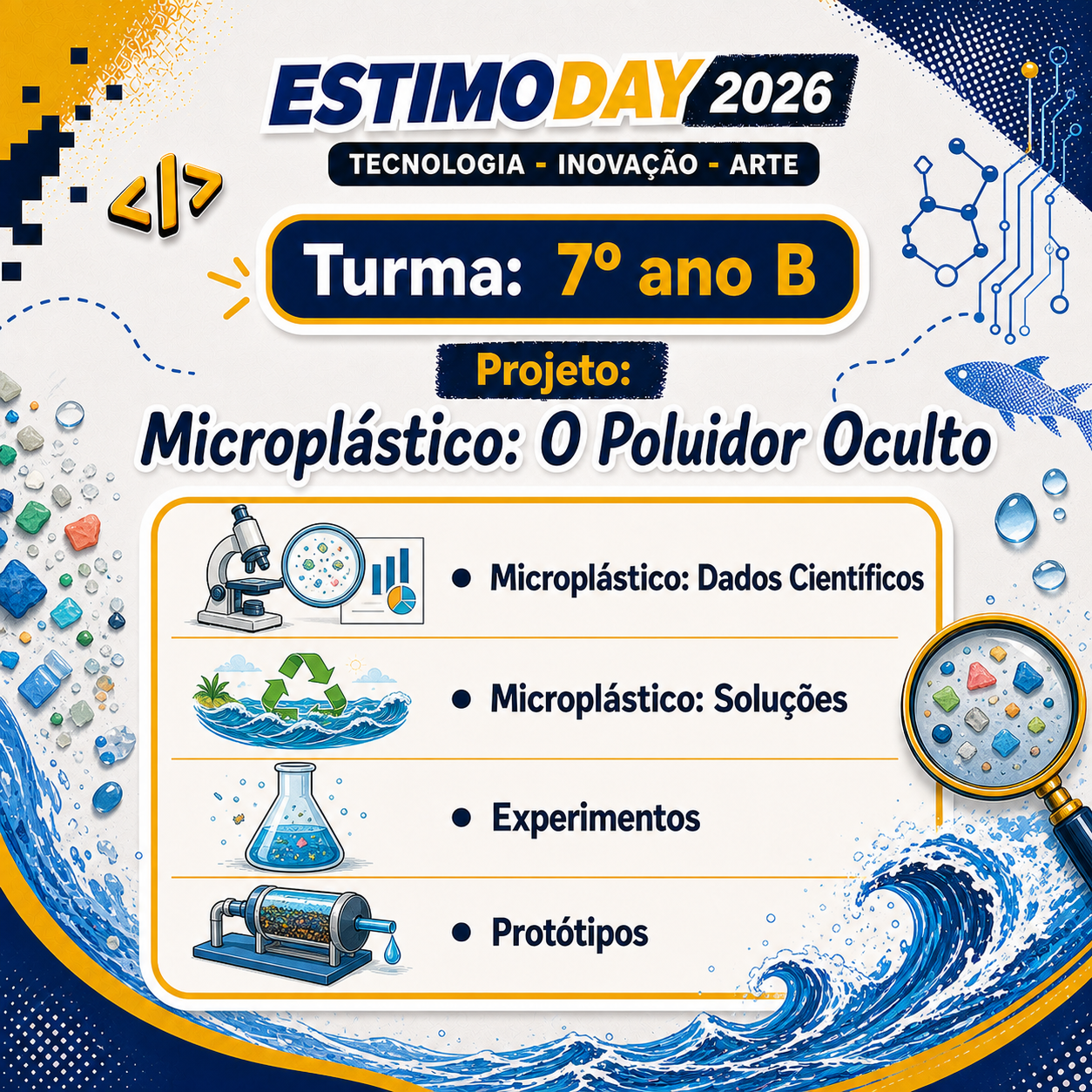 ESTIMODAY 2026

TECNOLOGIA - INOVAÇÃO - ARTE

</>

Turma: 7º ano B

Projeto:

Microplástico: O Poluidor Oculto

• Microplástico: Dados Científicos

• Microplástico: Soluções

• Experimentos

• Protótipos